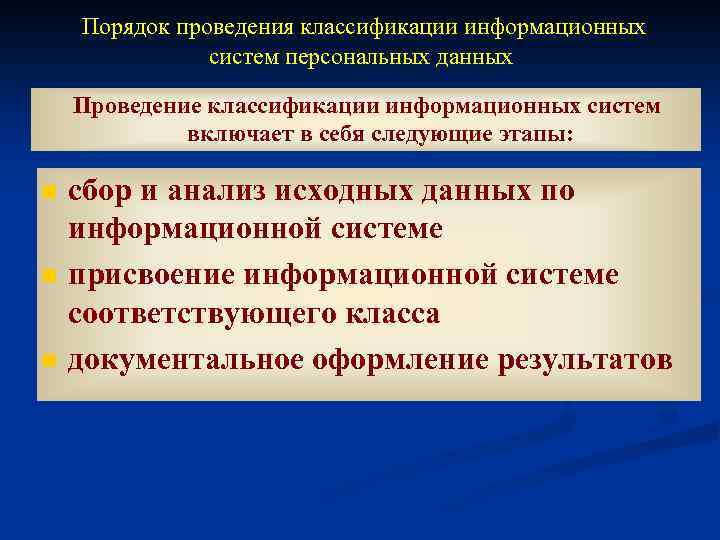 Порядок проведения классификации информационных систем персональных данных

Проведение классификации информационных систем включает в себя следующие этапы:

- сбор и анализ исходных данных по информационной системе
- присвоение информационной системе соответствующего класса
- документальное оформление результатов